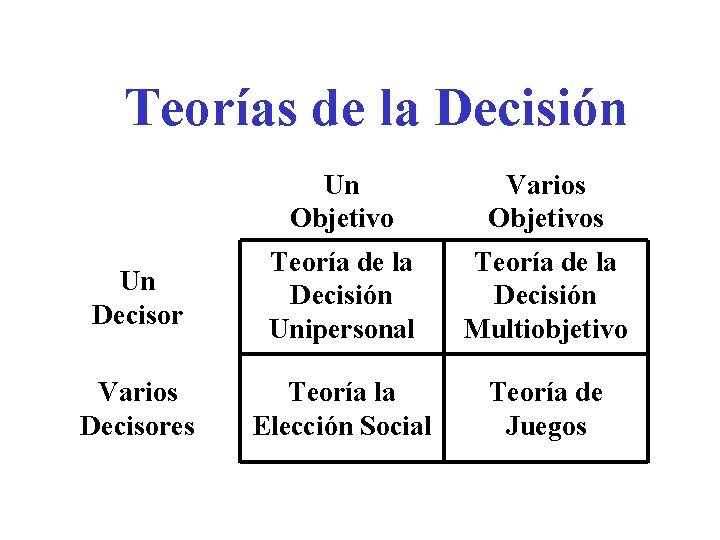 Teorías de la Decisión

| | Un Objetivo | Varios Objetivos |
|---|---|---|
| Un Decisor | Teoría de la Decisión Unipersonal | Teoría de la Decisión Multiobjetivo |
| Varios Decisores | Teoría la Elección Social | Teoría de Juegos |